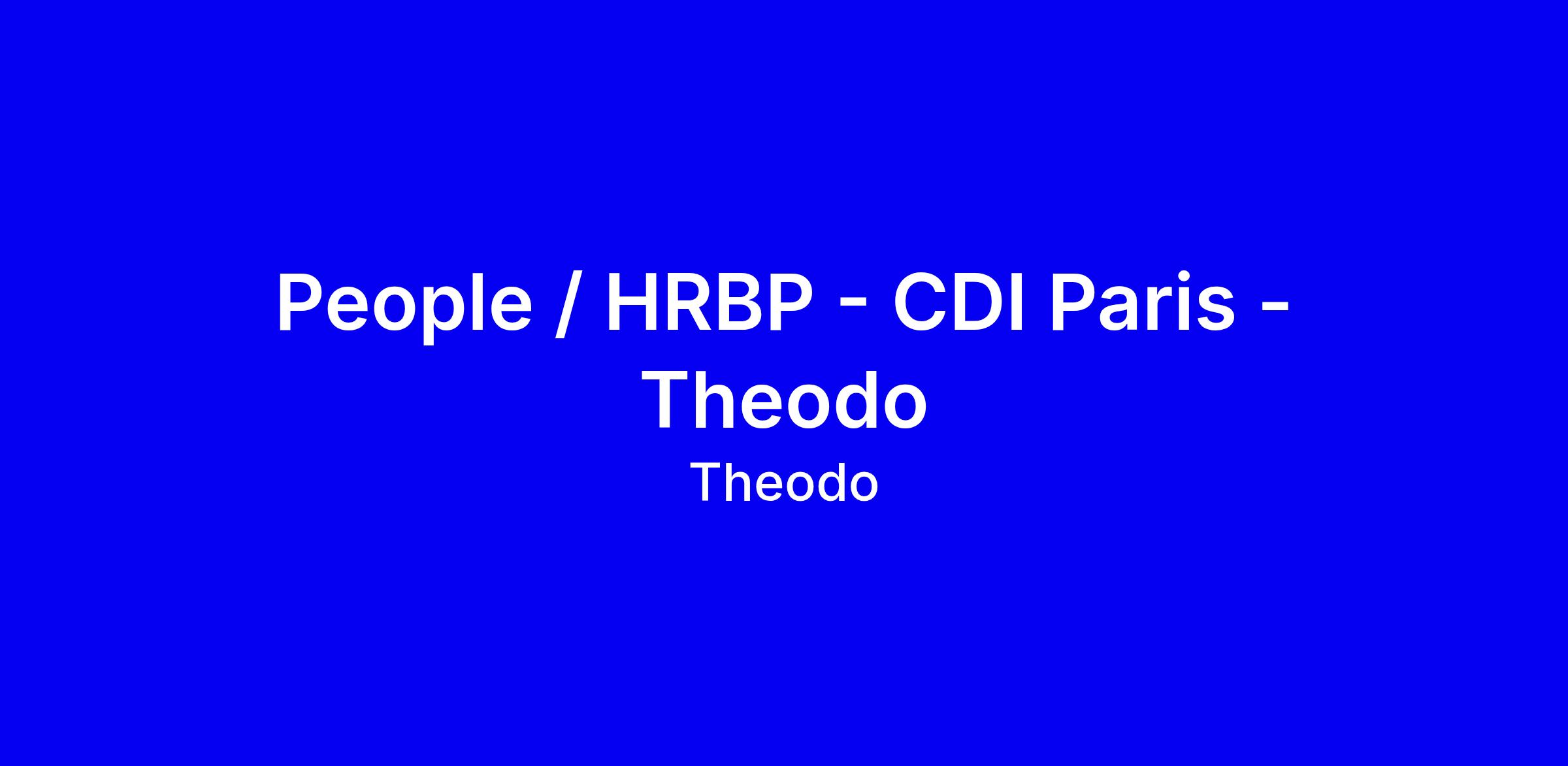 People / HRBP - CDI Paris - Theodo

Theodo